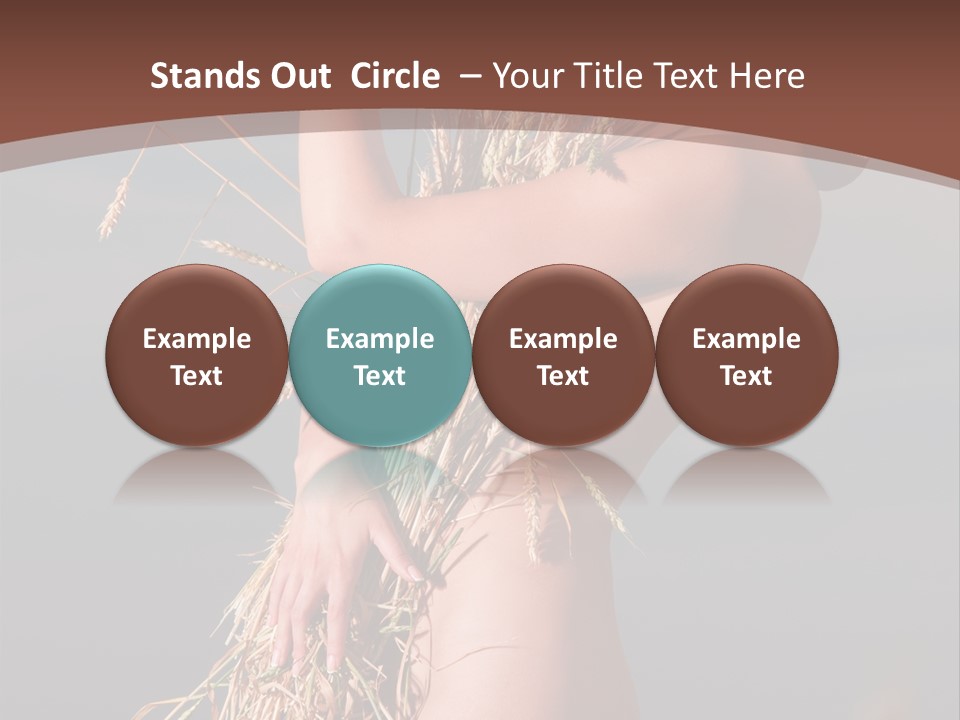 Stands Out Circle – Your Title Text Here

Example Text

Example Text

Example Text

Example Text